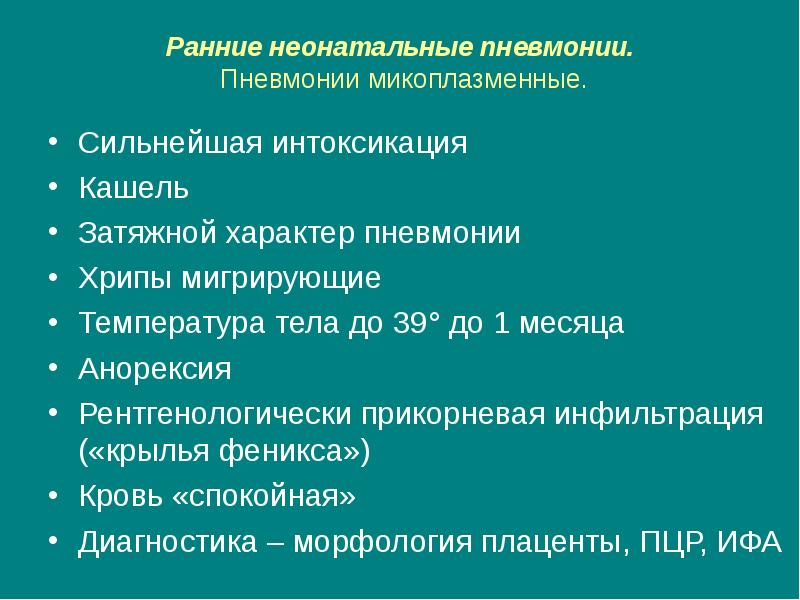 Ранние неонатальные пневмонии.
Пневмонии микоплазменные.

• Сильнейшая интоксикация
• Кашель
• Затяжной характер пневмонии
• Хрипы мигрирующие
• Температура тела до 39° до 1 месяца
• Анорексия
• Рентгенологически прикорневая инфильтрация («крылья феникса»)
• Кровь «спокойная»
• Диагностика – морфология плаценты, ПЦР, ИФА